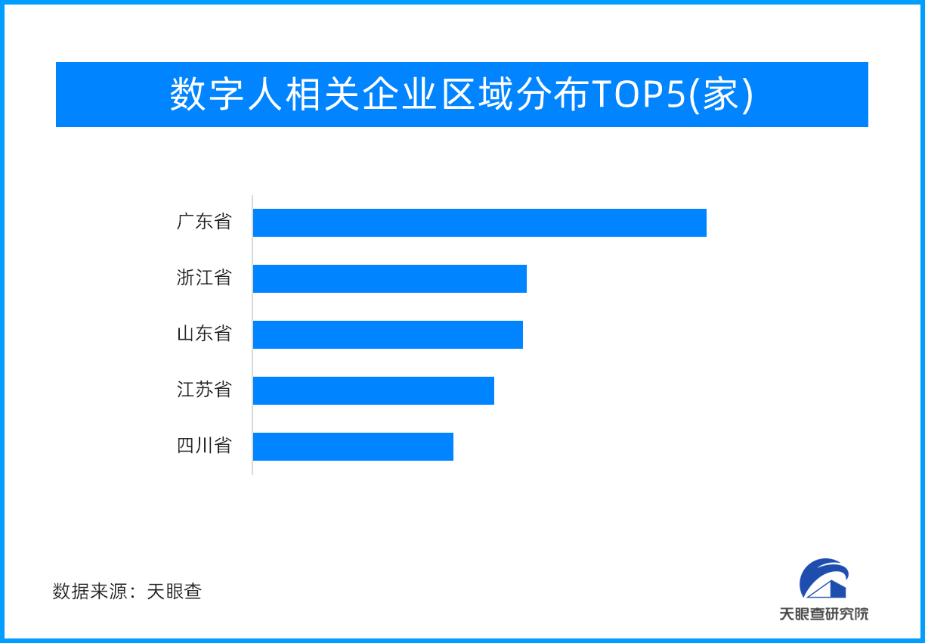 数字人相关企业区域分布TOP5(家)

广东省
浙江省
山东省
江苏省
四川省

数据来源：天眼查

天眼查研究院